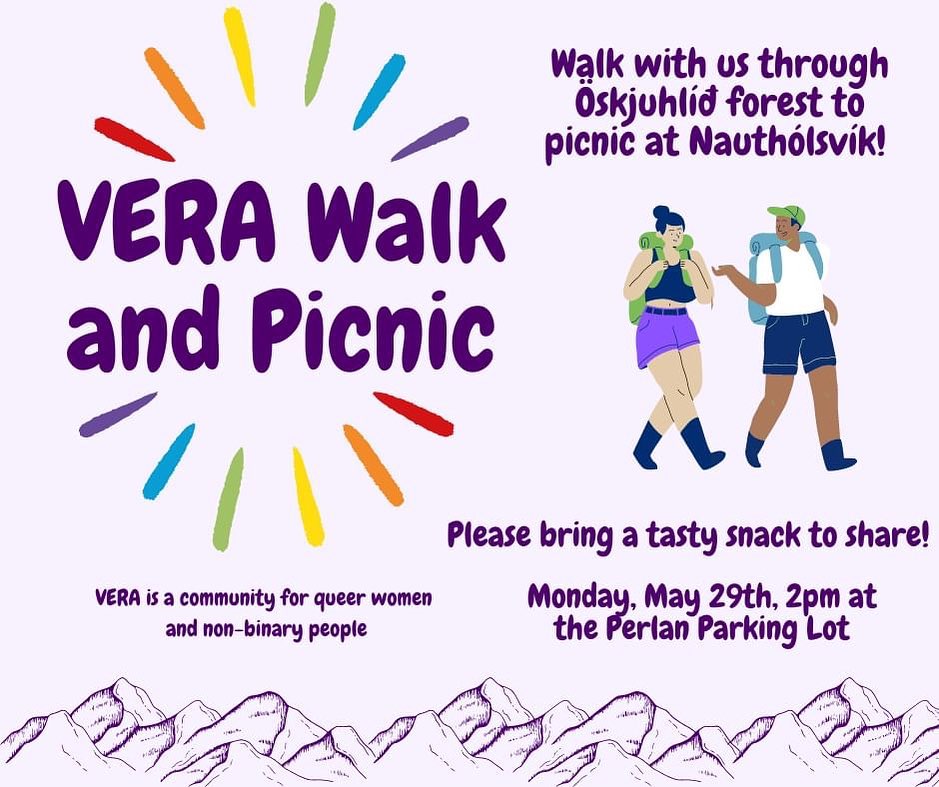 VERA Walk and Picnic

Walk with us through Öskjuhlíð forest to picnic at Nauthólsvík!

Please bring a tasty snack to share!

VERA is a community for queer women and non-binary people

Monday, May 29th, 2pm at the Perlan Parking Lot